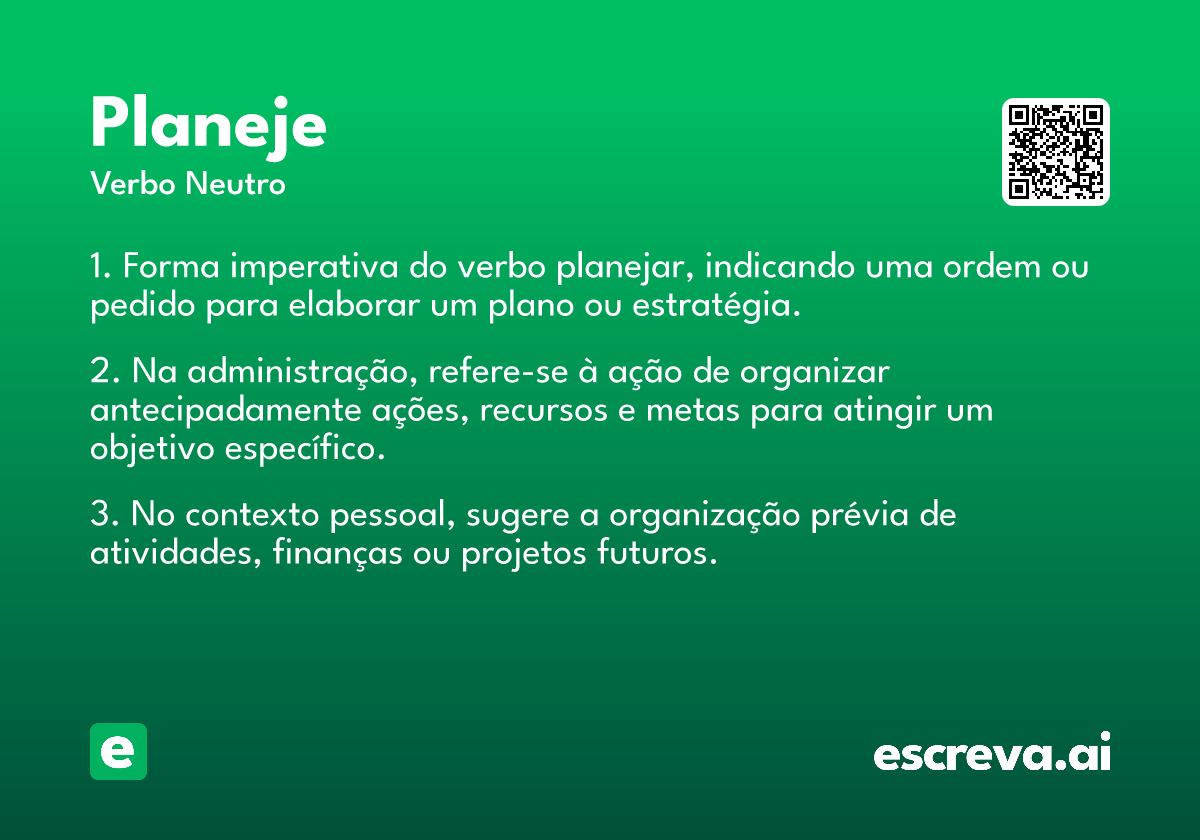 Planeje
Verbo Neutro

1. Forma imperativa do verbo planejar, indicando uma ordem ou pedido para elaborar um plano ou estratégia.

2. Na administração, refere-se à ação de organizar antecipadamente ações, recursos e metas para atingir um objetivo específico.

3. No contexto pessoal, sugere a organização prévia de atividades, finanças ou projetos futuros.

e

escreva.ai